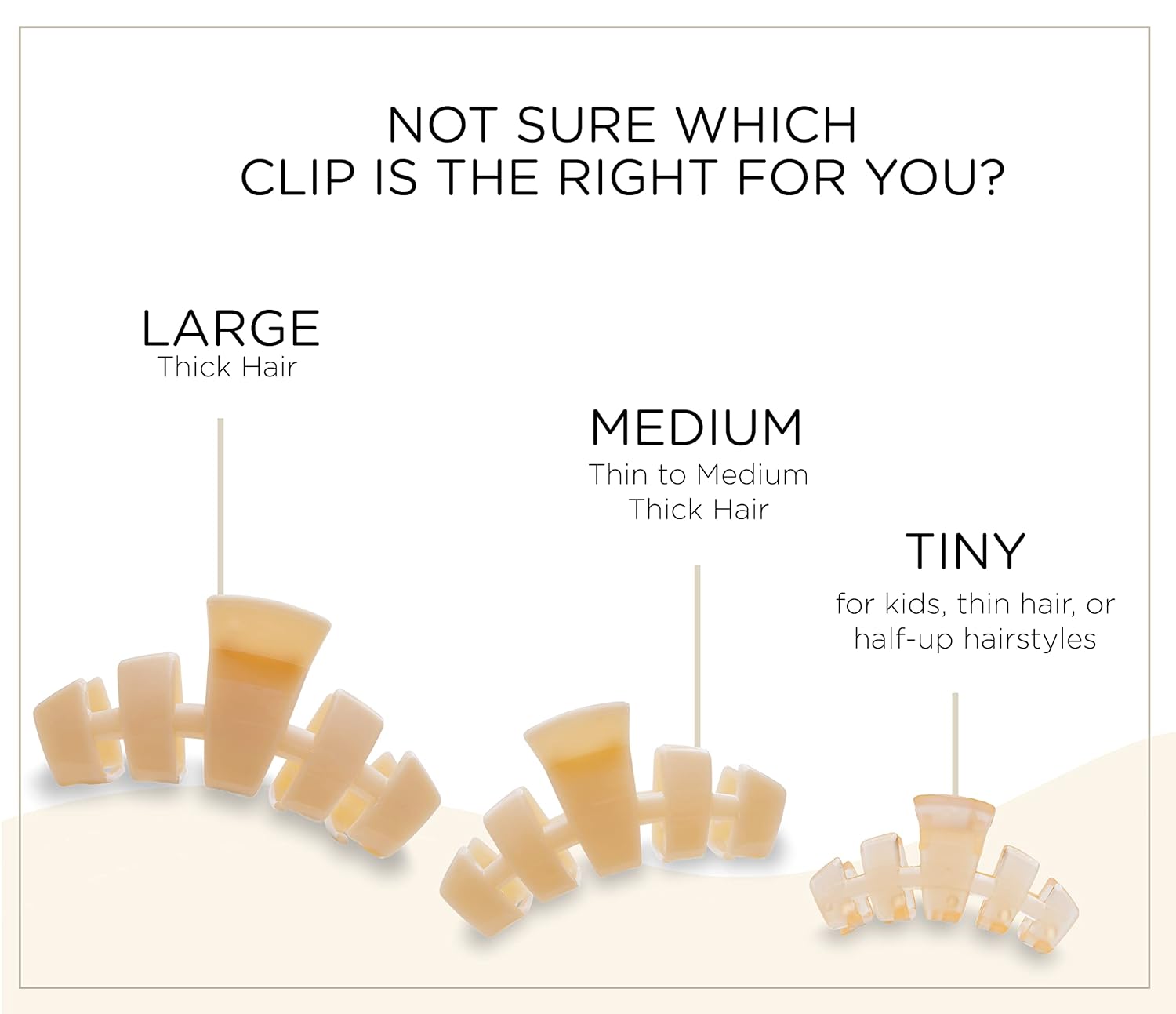 NOT SURE WHICH CLIP IS THE RIGHT FOR YOU?

LARGE
Thick Hair

MEDIUM
Thin to Medium Thick Hair

TINY
for kids, thin hair, or half-up hairstyles